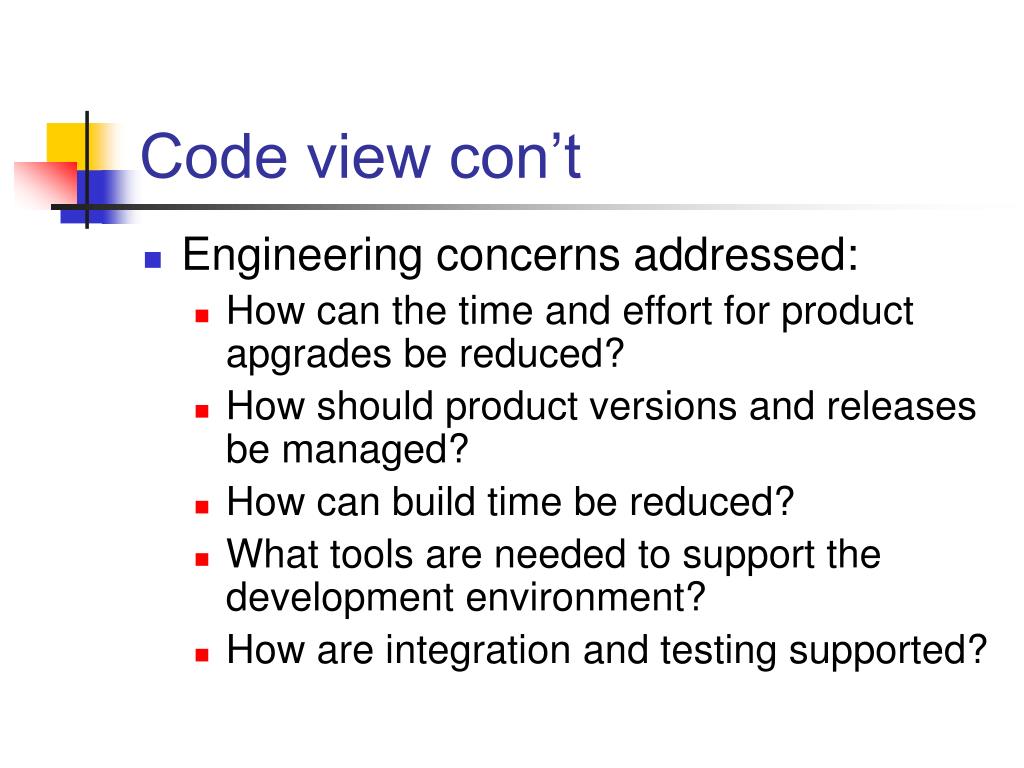 Code view con’t

Engineering concerns addressed:

How can the time and effort for product apgrades be reduced?

How should product versions and releases be managed?

How can build time be reduced?

What tools are needed to support the development environment?

How are integration and testing supported?